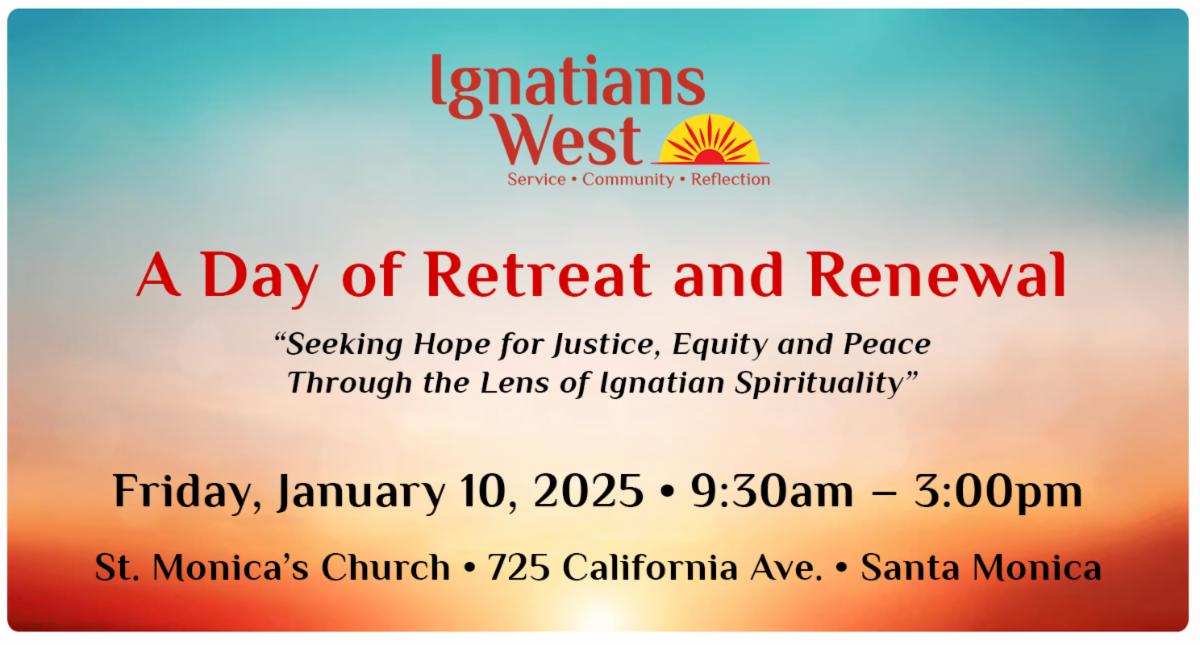 Ignatians West
Service • Community • Reflection

A Day of Retreat and Renewal

"Seeking Hope for Justice, Equity and Peace Through the Lens of Ignatian Spirituality"

Friday, January 10, 2025 • 9:30am – 3:00pm

St. Monica's Church • 725 California Ave. • Santa Monica